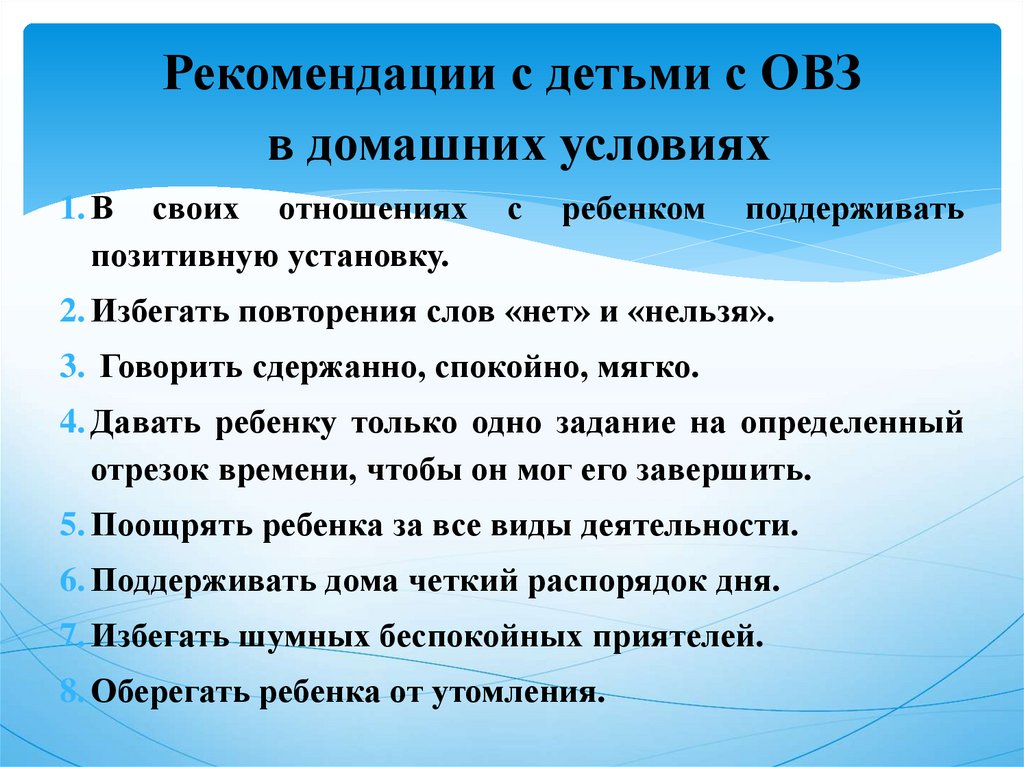 Рекомендации с детьми с ОВЗ в домашних условиях

1. В своих отношениях с ребенком поддерживать позитивную установку.
2. Избегать повторения слов «нет» и «нельзя».
3. Говорить сдержанно, спокойно, мягко.
4. Давать ребенку только одно задание на определенный отрезок времени, чтобы он мог его завершить.
5. Поощрять ребенка за все виды деятельности.
6. Поддерживать дома четкий распорядок дня.
7. Избегать шумных беспокойных приятелей.
8. Оберегать ребенка от утомления.